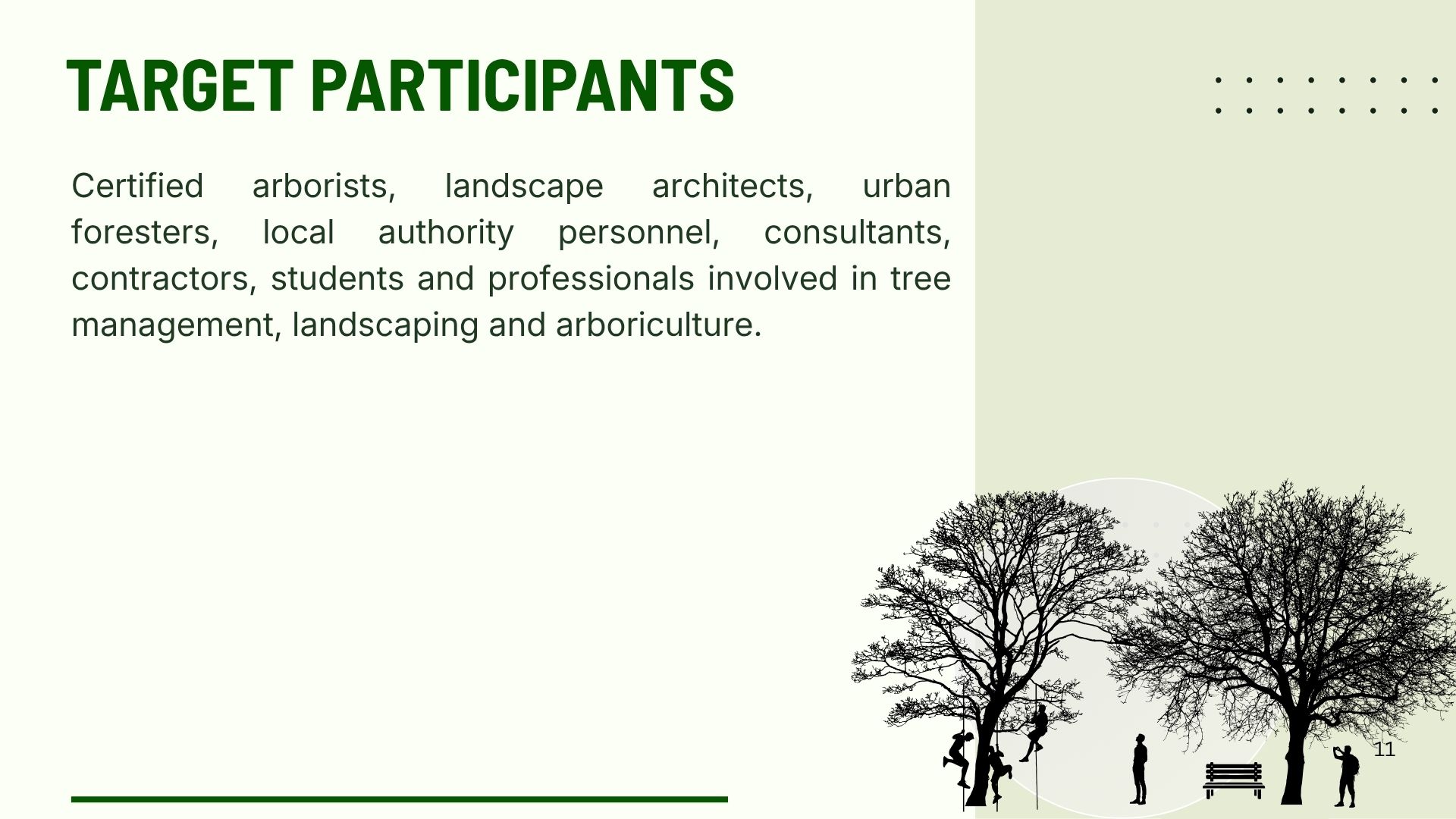 TARGET PARTICIPANTS

Certified arborists, landscape architects, urban foresters, local authority personnel, consultants, contractors, students and professionals involved in tree management, landscaping and arboriculture.

11